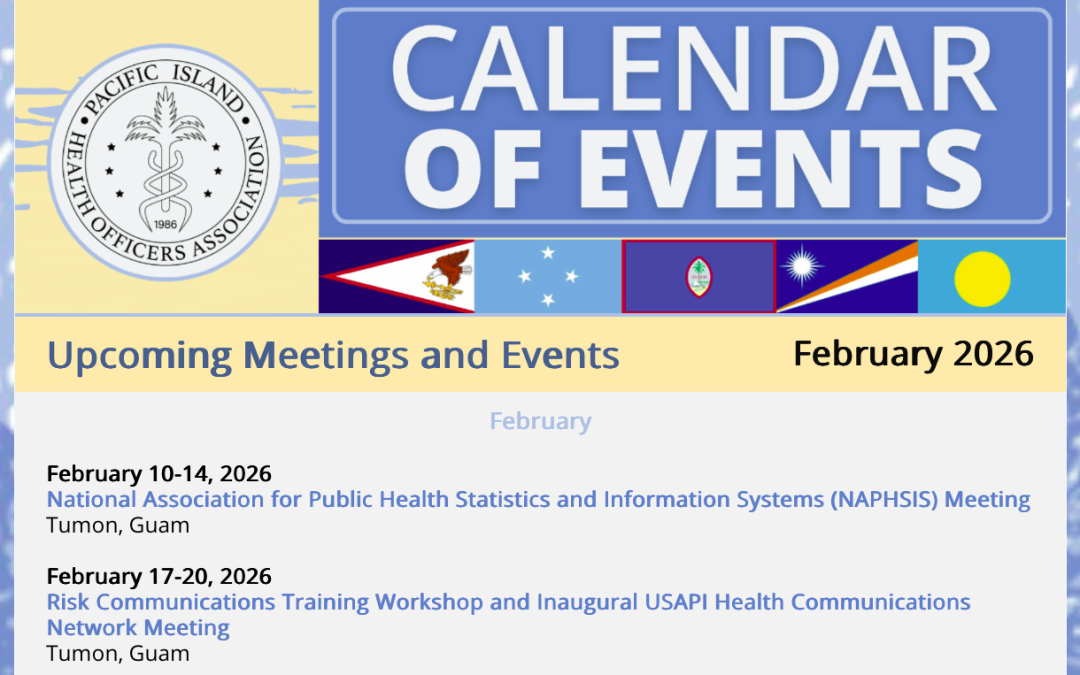 PACIFIC ISLAND HEALTH OFFICERS ASSOCIATION
1986

CALENDAR OF EVENTS

Upcoming Meetings and Events

February 2026

February

February 10-14, 2026
National Association for Public Health Statistics and Information Systems (NAPHSIS) Meeting
Tumon, Guam

February 17-20, 2026
Risk Communications Training Workshop and Inaugural USAPI Health Communications Network Meeting
Tumon, Guam